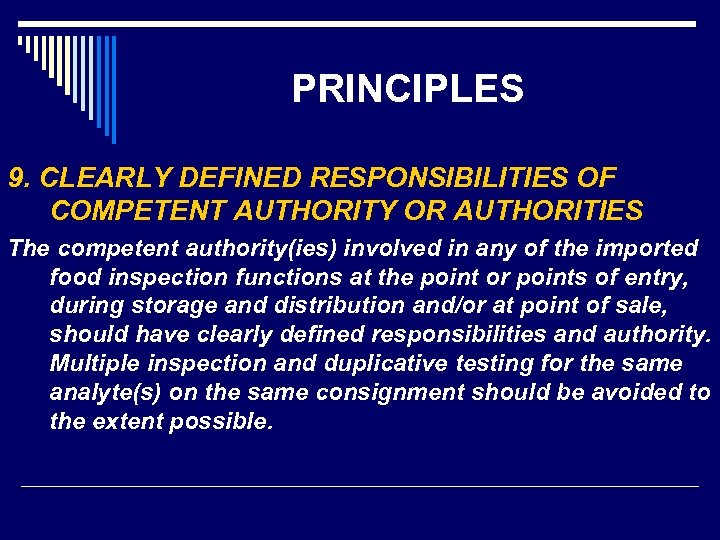 PRINCIPLES

9. CLEARLY DEFINED RESPONSIBILITIES OF COMPETENT AUTHORITY OR AUTHORITIES

The competent authority(ies) involved in any of the imported food inspection functions at the point or points of entry, during storage and distribution and/or at point of sale, should have clearly defined responsibilities and authority. Multiple inspection and duplicative testing for the same analyte(s) on the same consignment should be avoided to the extent possible.